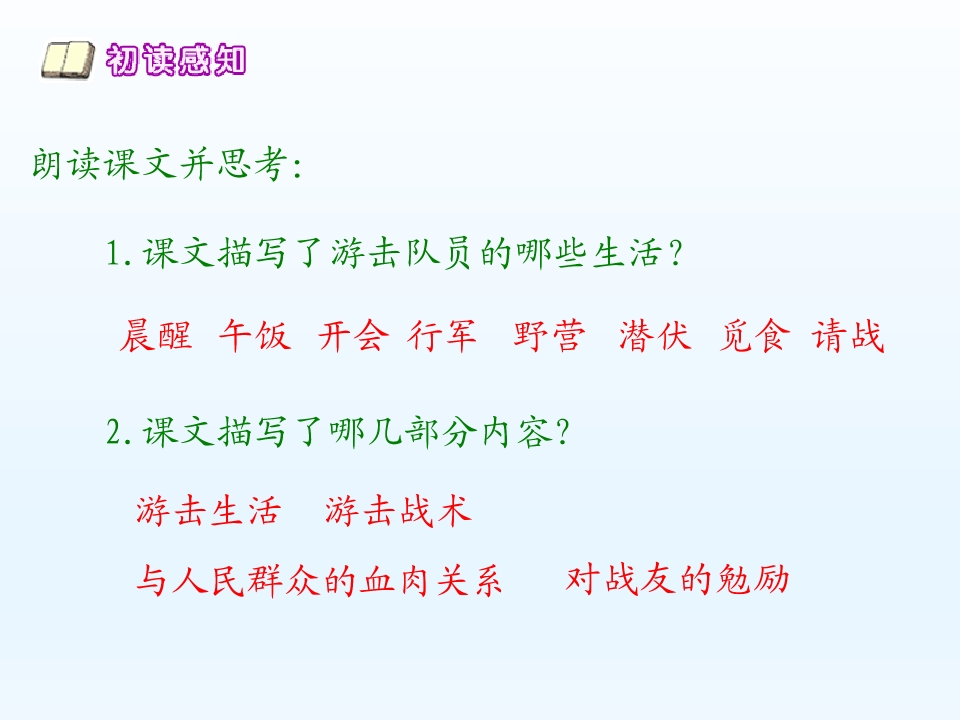 初读感知

朗读课文并思考:

1.课文描写了游击队员的哪些生活?

晨醒 午饭 开会 行军 野营 潜伏 觅食 请战

2.课文描写了哪几部分内容?

游击生活 游击战术

与人民群众的血肉关系 对战友的勉励